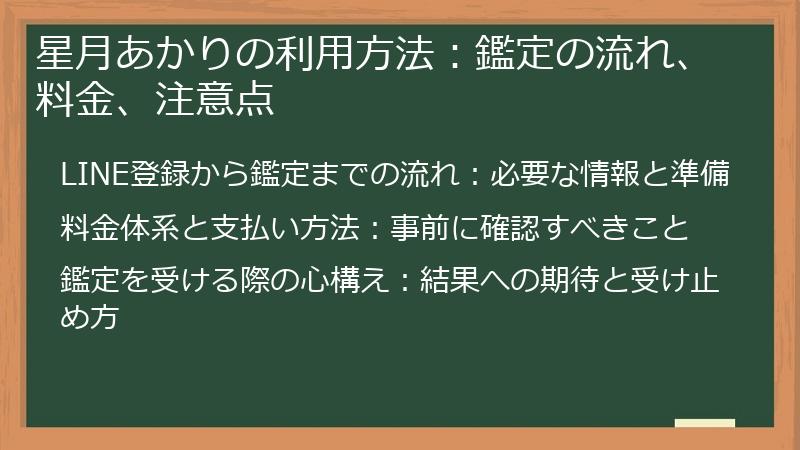 星月あかりの利用方法：鑑定の流れ、料金、注意点

LINE登録から鑑定までの流れ：必要な情報と準備

料金体系と支払い方法：事前に確認すべきこと

鑑定を受ける際の心構え：結果への期待と受け止め方